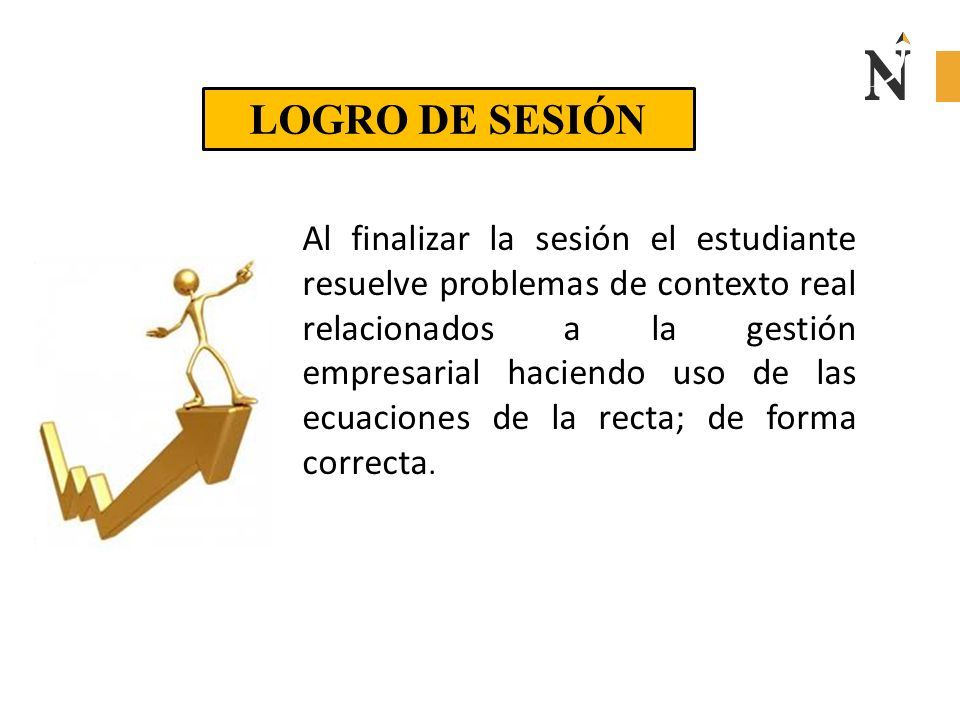 N

LOGRO DE SESIÓN

Al finalizar la sesión el estudiante resuelve problemas de contexto real relacionados a la gestión empresarial haciendo uso de las ecuaciones de la recta; de forma correcta.